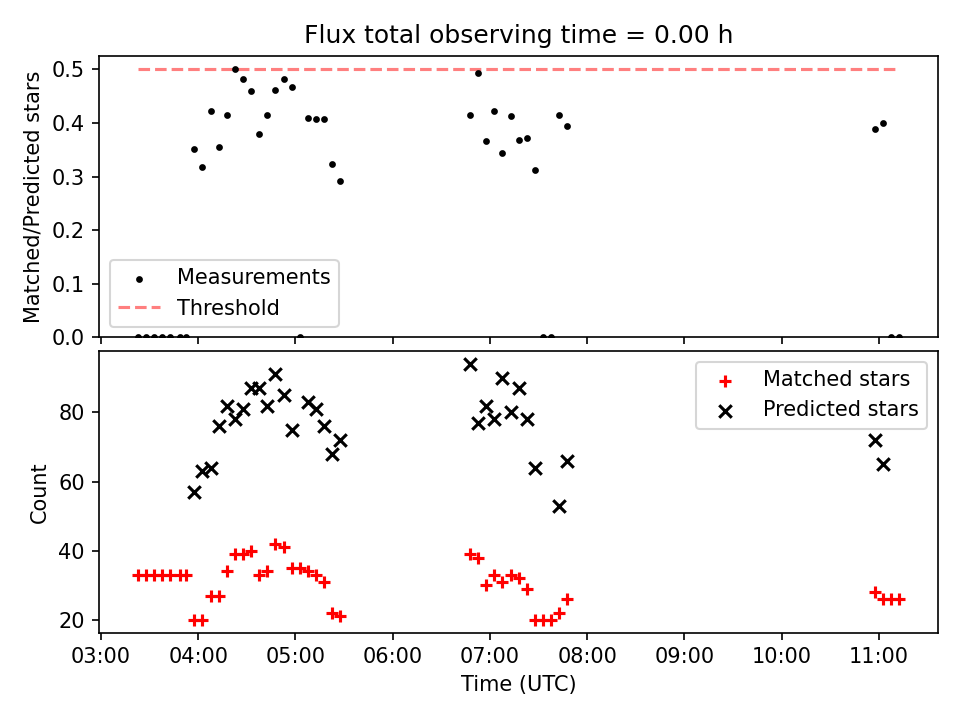 Flux total observing time = 0.00 h

Matched/Predicted stars

0.5
0.4
0.3
0.2
0.1
0.0

Measurements
Threshold

Count

80
60
40
20

Matched stars
Predicted stars

03:00 04:00 05:00 06:00 07:00 08:00 09:00 10:00 11:00

Time (UTC)